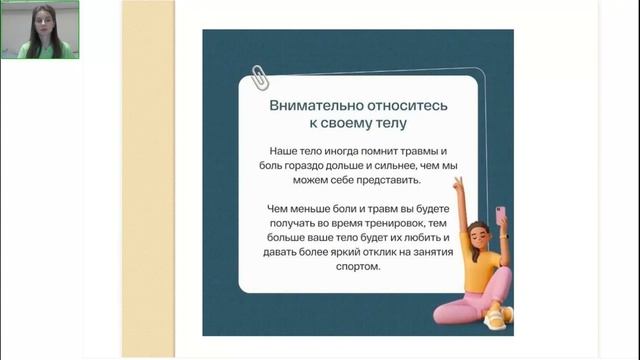 Внимательно относитесь к своему телу

Наше тело иногда помнит травмы и боль гораздо дольше и сильнее, чем мы можем себе представить.

Чем меньше боли и травм вы будете получать во время тренировок, тем больше ваше тело будет их любить и давать более яркий отклик на занятия спортом.